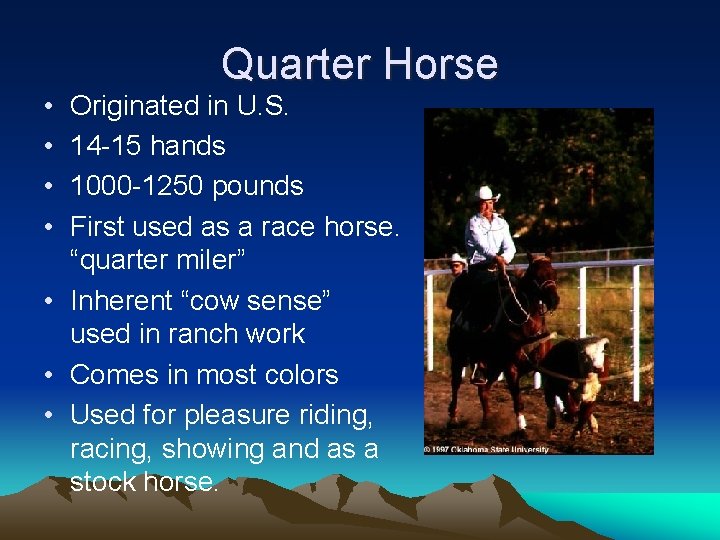 Quarter Horse

• Originated in U.S.
• 14-15 hands
• 1000-1250 pounds
• First used as a race horse. “quarter miler”
• Inherent “cow sense” used in ranch work
• Comes in most colors
• Used for pleasure riding, racing, showing and as a stock horse.

© 1997 Oklahoma State University